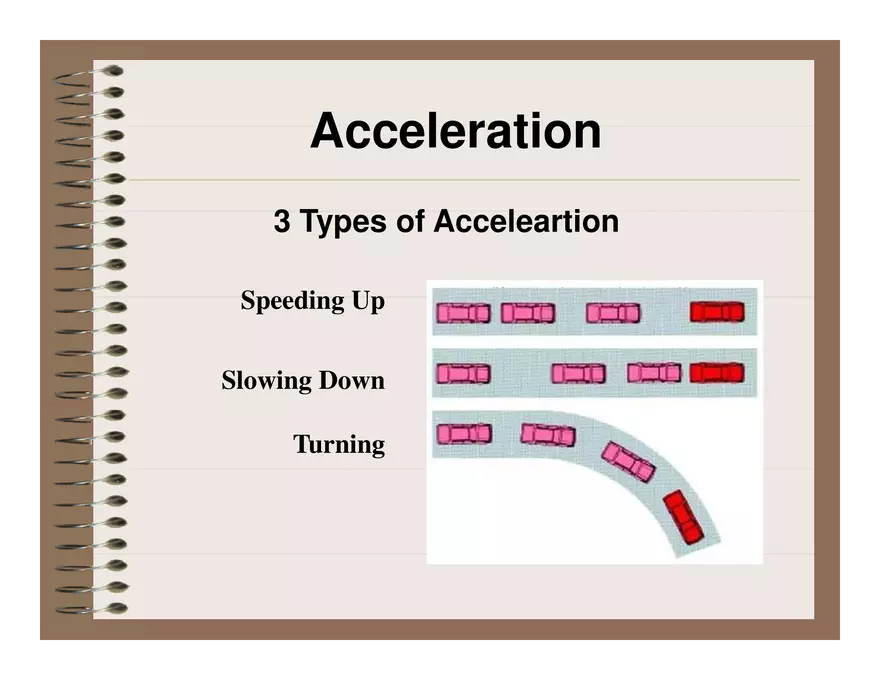 Acceleration

3 Types of Acceleartion

Speeding Up

Slowing Down

Turning